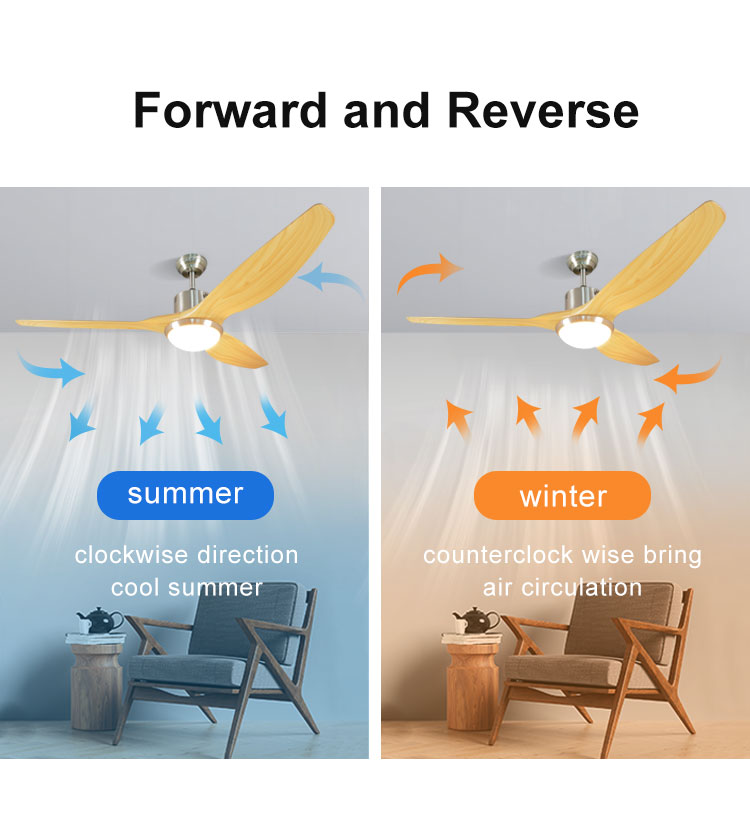 Forward and Reverse

summer

clockwise direction cool summer

winter

counterclock wise bring air circulation